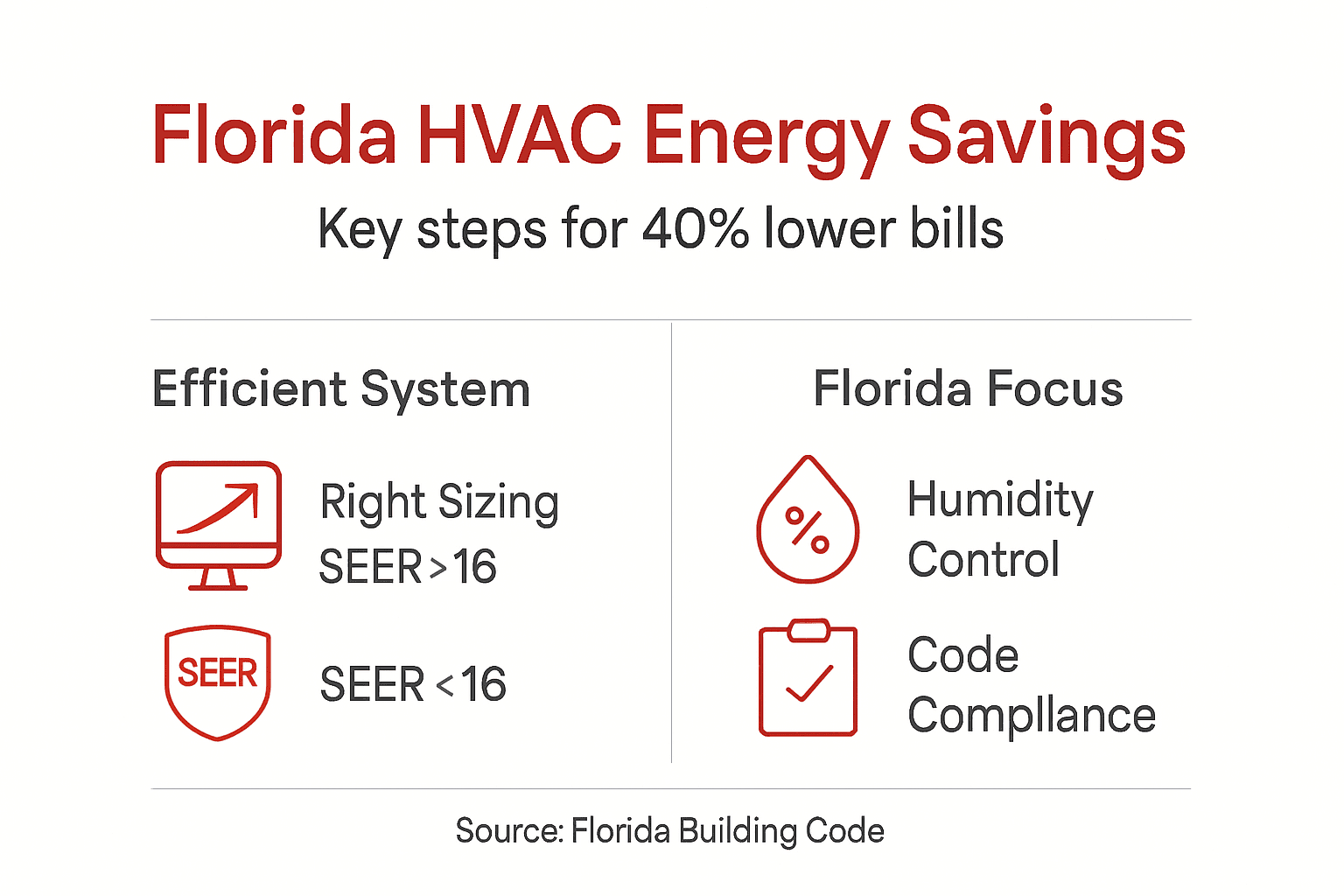 Florida HVAC Energy Savings

Key steps for 40% lower bills

Efficient System

Right Sizing
SEER > 16

SEER

SEER < 16

Florida Focus

%

Humidity Control

Code Compllance

Source: Florida Building Code